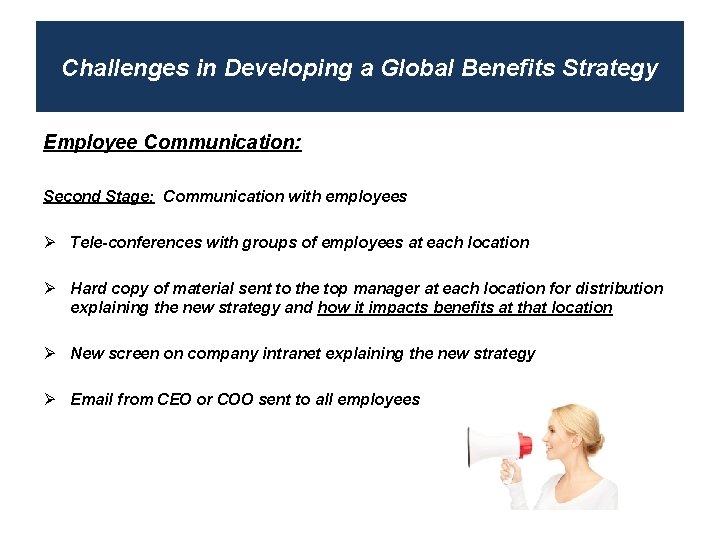 Challenges in Developing a Global Benefits Strategy

Employee Communication:

Second Stage: Communication with employees

➢ Tele-conferences with groups of employees at each location

➢ Hard copy of material sent to the top manager at each location for distribution explaining the new strategy and how it impacts benefits at that location

➢ New screen on company intranet explaining the new strategy

➢ Email from CEO or COO sent to all employees